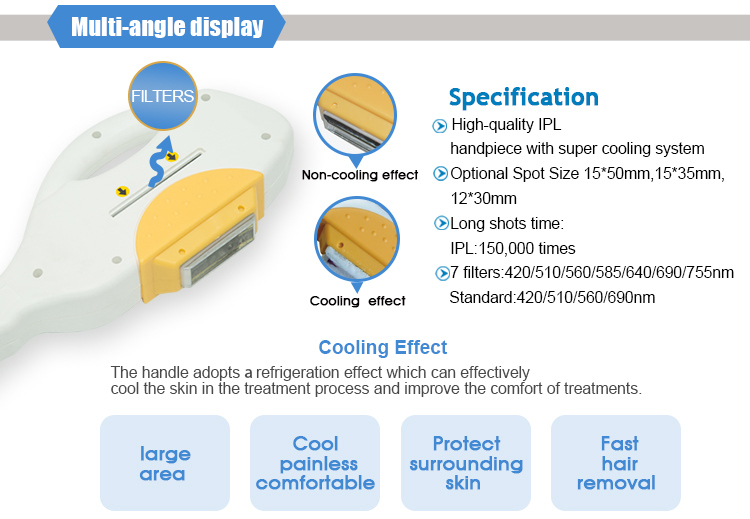 Multi-angle display

FILTERS

Non-cooling effect

Cooling effect

Specification

High-quality IPL handpiece with super cooling system

Optional Spot Size 15*50mm,15*35mm, 12*30mm

Long shots time: IPL:150,000 times

7 filters:420/510/560/585/640/690/755nm Standard:420/510/560/690nm

Cooling Effect

The handle adopts a refrigeration effect which can effectively cool the skin in the treatment process and improve the comfort of treatments.

large area

Cool painless comfortable

Protect surrounding skin

Fast hair removal